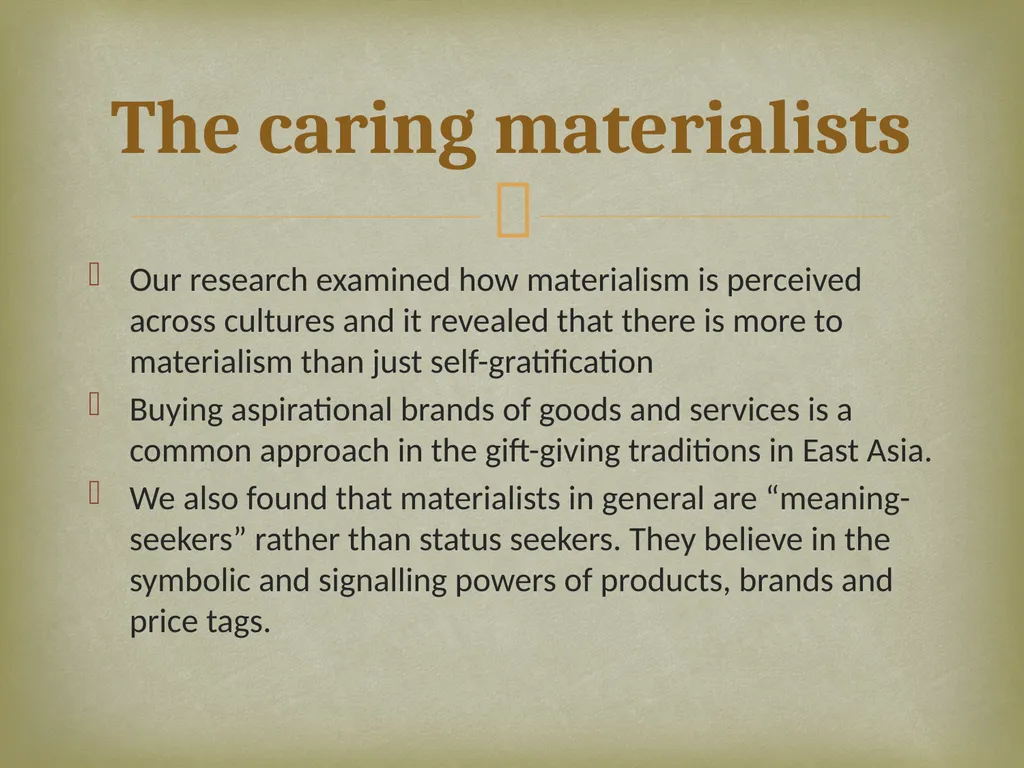 The caring materialists

Our research examined how materialism is perceived across cultures and it revealed that there is more to materialism than just self-gratification

Buying aspirational brands of goods and services is a common approach in the gift-giving traditions in East Asia.

We also found that materialists in general are “meaning-seekers” rather than status seekers. They believe in the symbolic and signalling powers of products, brands and price tags.